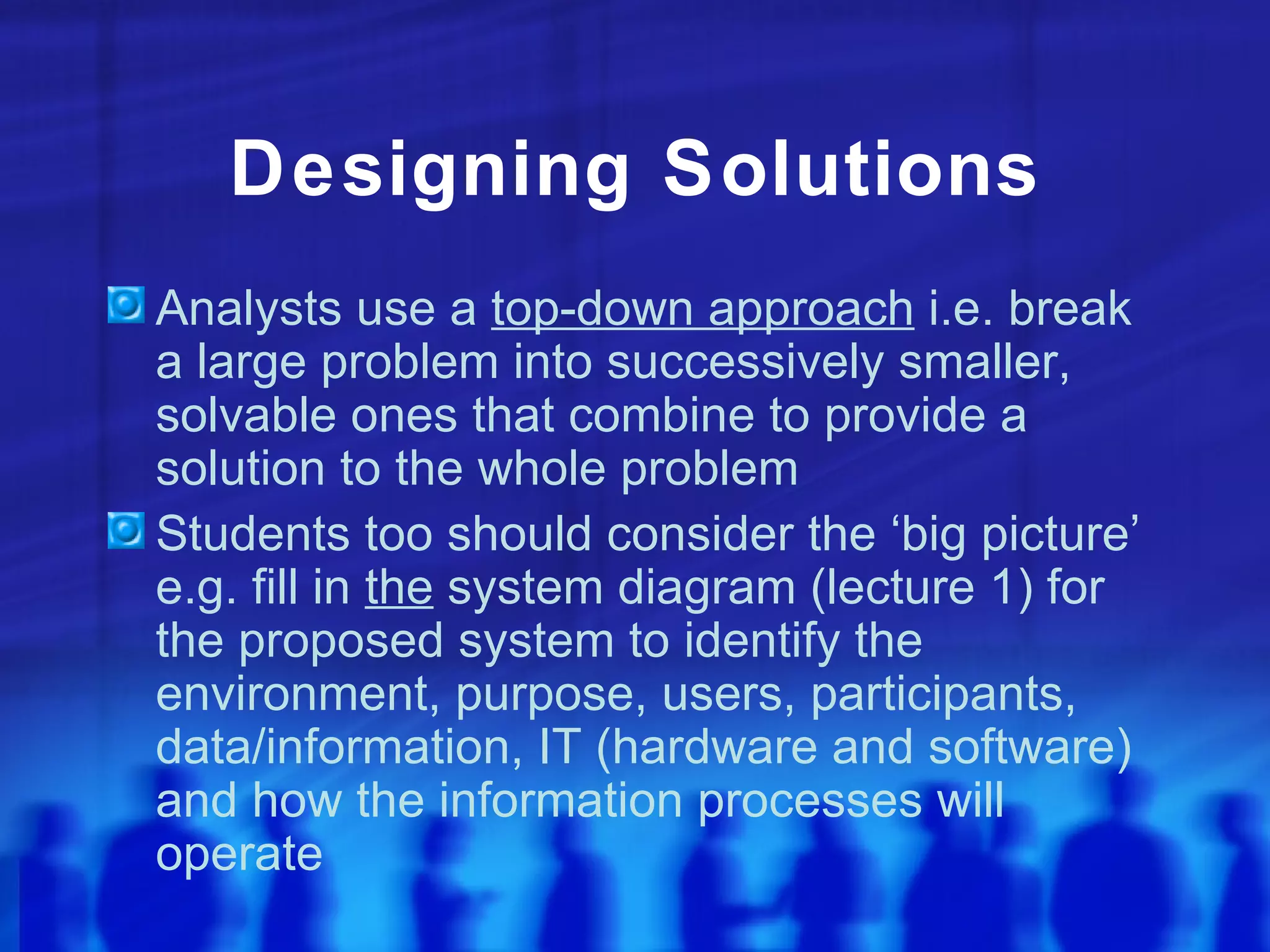 Designing Solutions

Analysts use a top-down approach i.e. break a large problem into successively smaller, solvable ones that combine to provide a solution to the whole problem

Students too should consider the ‘big picture’ e.g. fill in the system diagram (lecture 1) for the proposed system to identify the environment, purpose, users, participants, data/information, IT (hardware and software) and how the information processes will operate